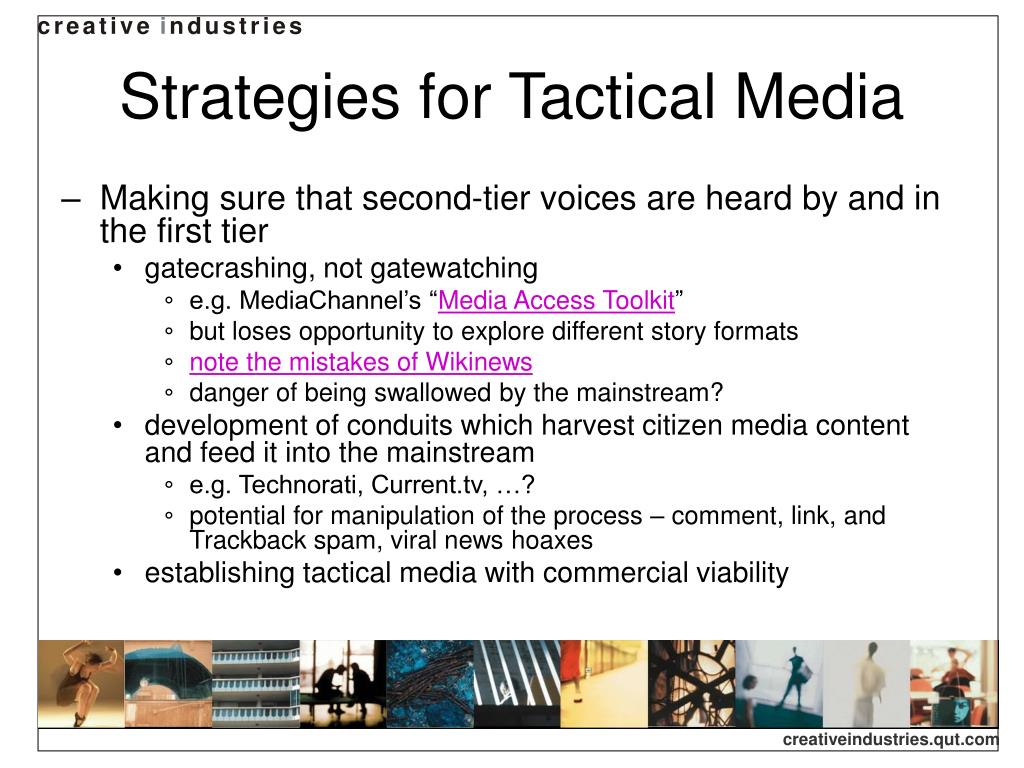 creative industries

Strategies for Tactical Media

– Making sure that second-tier voices are heard by and in the first tier

• gatecrashing, not gatewatching

◦ e.g. MediaChannel's "Media Access Toolkit"

◦ but loses opportunity to explore different story formats

◦ note the mistakes of Wikinews

◦ danger of being swallowed by the mainstream?

• development of conduits which harvest citizen media content and feed it into the mainstream

◦ e.g. Technorati, Current.tv, …?

◦ potential for manipulation of the process – comment, link, and Trackback spam, viral news hoaxes

• establishing tactical media with commercial viability

creativeindustries.qut.com